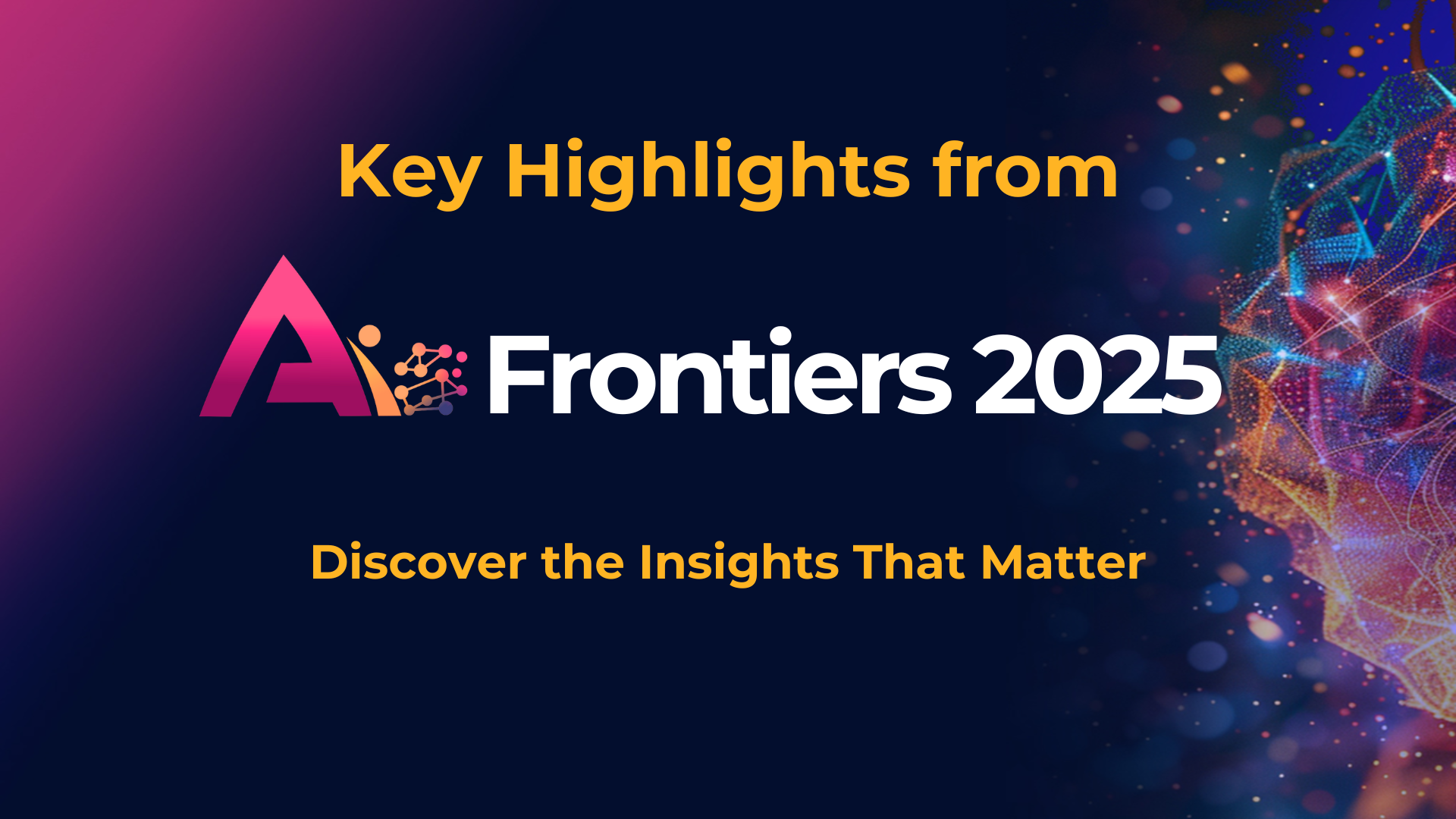 Key Highlights from

AI Frontiers 2025

Discover the Insights That Matter